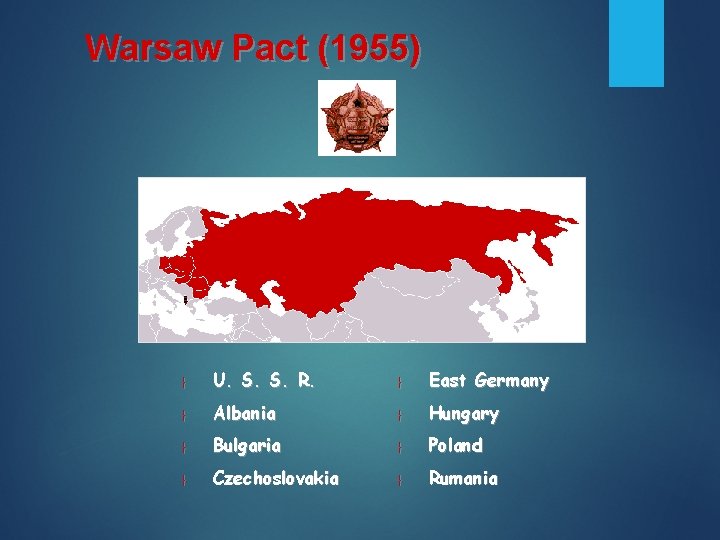 Warsaw Pact (1955)

U. S. S. R.
Albania
Bulgaria
Czechoslovakia

East Germany
Hungary
Poland
Rumania